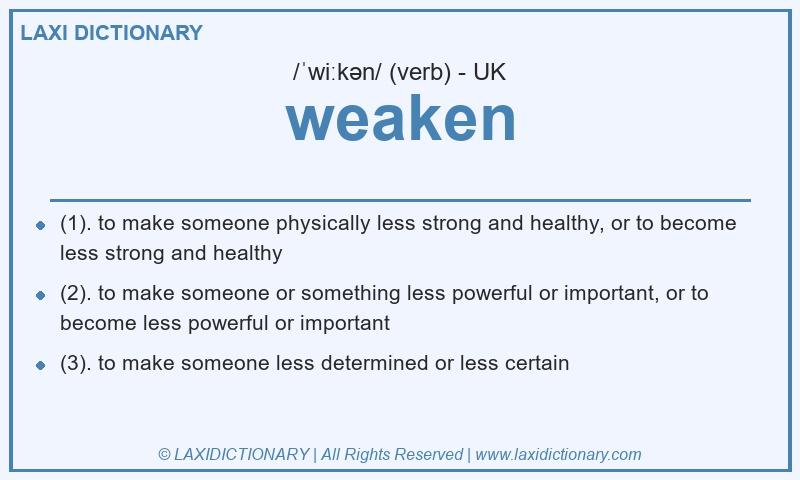 LAXI DICTIONARY

/ˈwiːkən/ (verb) - UK

weaken

- (1). to make someone physically less strong and healthy, or to become less strong and healthy
- (2). to make someone or something less powerful or important, or to become less powerful or important
- (3). to make someone less determined or less certain

© LAXIDICTIONARY | All Rights Reserved | www.laxidictionary.com